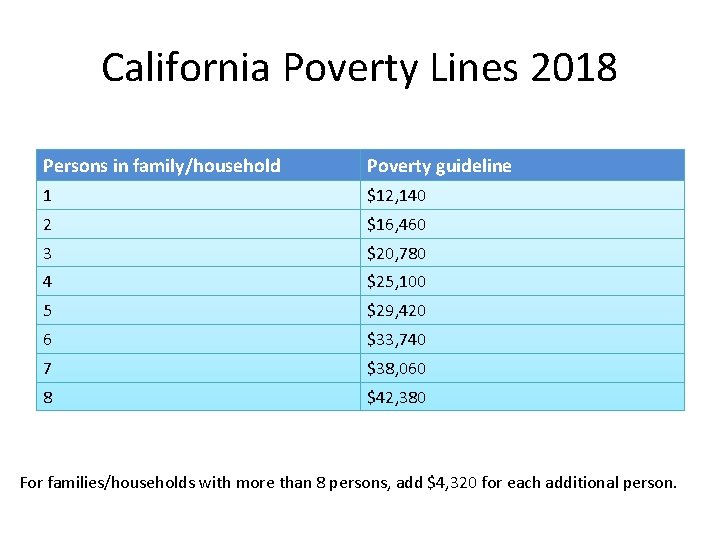 California Poverty Lines 2018

| Persons in family/household | Poverty guideline |
|---|---|
| 1 | \$12,140 |
| 2 | \$16,460 |
| 3 | \$20,780 |
| 4 | \$25,100 |
| 5 | \$29,420 |
| 6 | \$33,740 |
| 7 | \$38,060 |
| 8 | \$42,380 |

For families/households with more than 8 persons, add \$4,320 for each additional person.